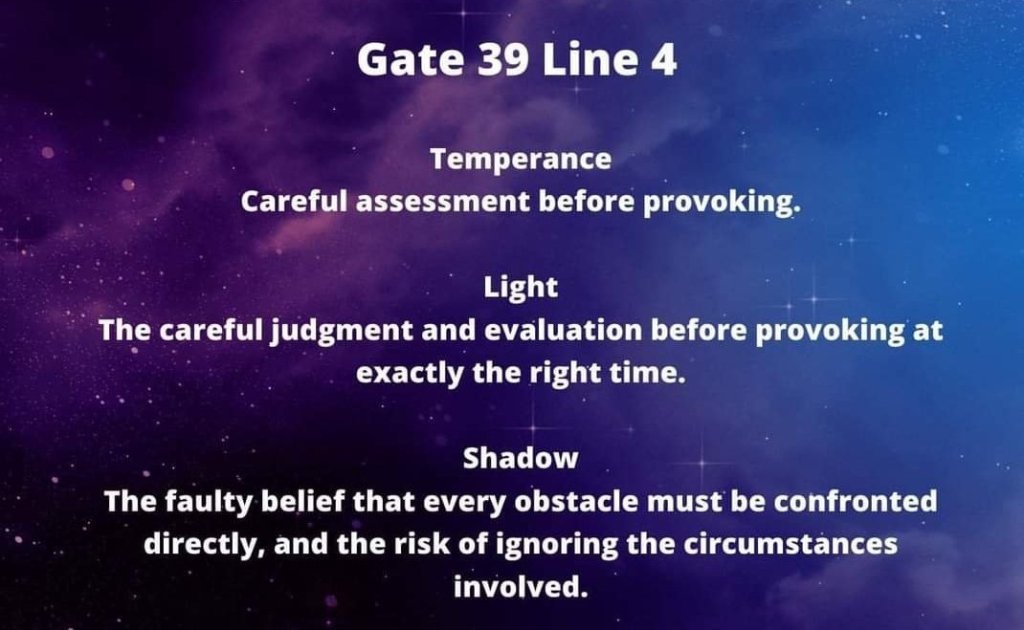 Gate 39 Line 4

Temperance
Careful assessment before provoking.

Light
The careful judgment and evaluation before provoking at exactly the right time.

Shadow
The faulty belief that every obstacle must be confronted directly, and the risk of ignoring the circumstances involved.